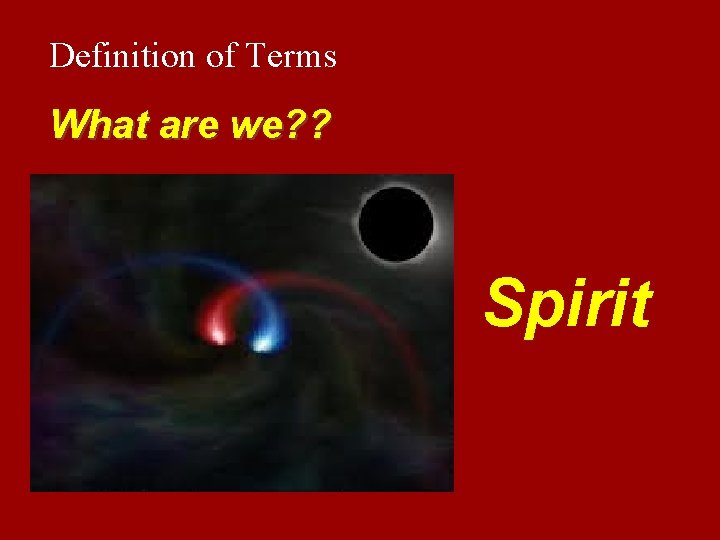 Definition of Terms

What are we??

Spirit